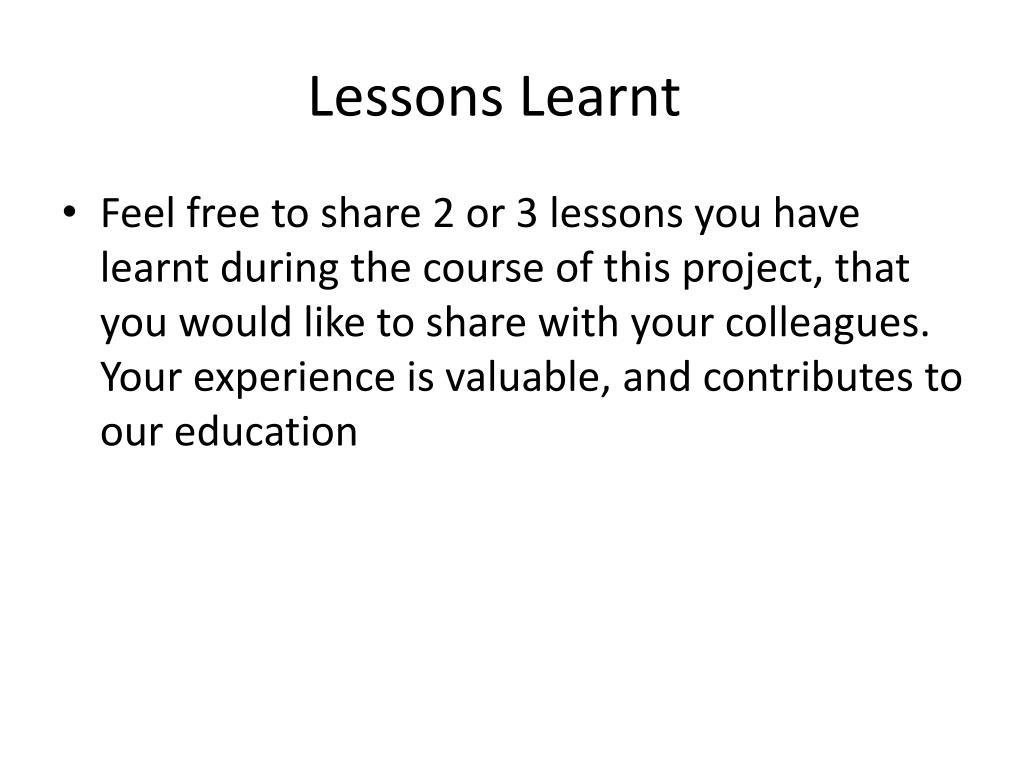 Lessons Learnt

• Feel free to share 2 or 3 lessons you have learnt during the course of this project, that you would like to share with your colleagues. Your experience is valuable, and contributes to our education